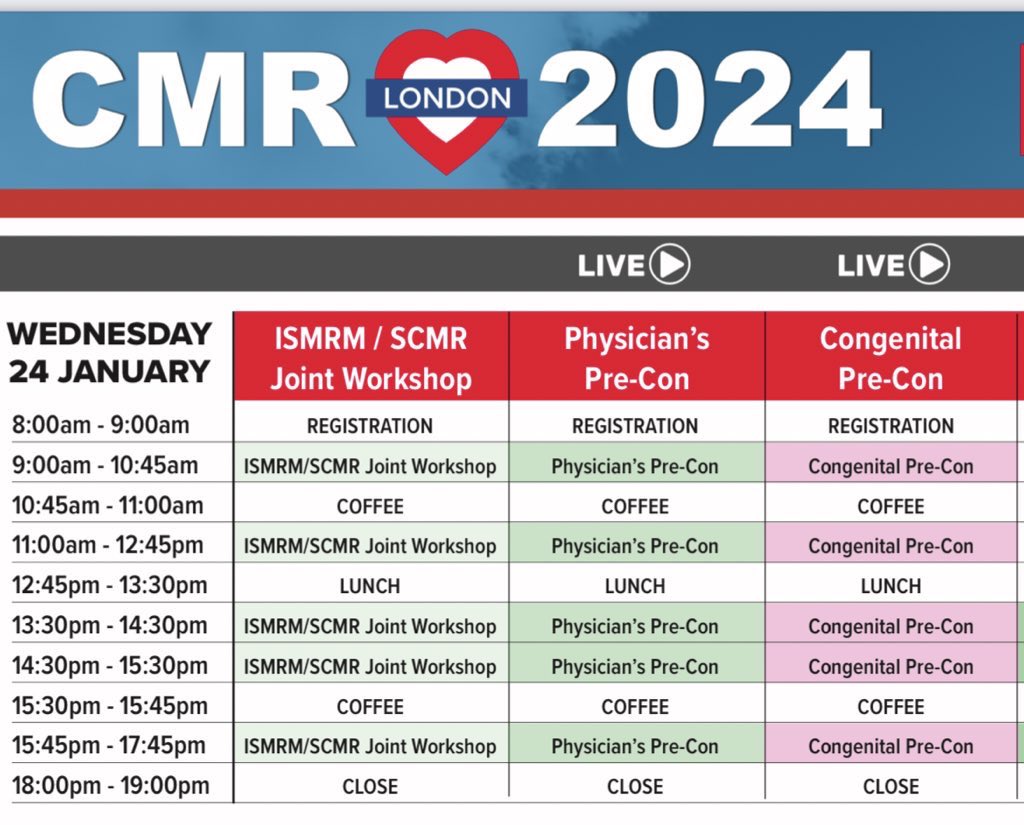 CMR LONDON 2024

LIVE LIVE

| WEDNESDAY 24 JANUARY | ISMRM / SCMR Joint Workshop | Physician's Pre-Con | Congenital Pre-Con |
|---|---|---|---|
| 8:00am - 9:00am | REGISTRATION | REGISTRATION | REGISTRATION |
| 9:00am - 10:45am | ISMRM/SCMR Joint Workshop | Physician's Pre-Con | Congenital Pre-Con |
| 10:45am - 11:00am | COFFEE | COFFEE | COFFEE |
| 11:00am - 12:45pm | ISMRM/SCMR Joint Workshop | Physician's Pre-Con | Congenital Pre-Con |
| 12:45pm - 13:30pm | LUNCH | LUNCH | LUNCH |
| 13:30pm - 14:30pm | ISMRM/SCMR Joint Workshop | Physician's Pre-Con | Congenital Pre-Con |
| 14:30pm - 15:30pm | ISMRM/SCMR Joint Workshop | Physician's Pre-Con | Congenital Pre-Con |
| 15:30pm - 15:45pm | COFFEE | COFFEE | COFFEE |
| 15:45pm - 17:45pm | ISMRM/SCMR Joint Workshop | Physician's Pre-Con | Congenital Pre-Con |
| 18:00pm - 19:00pm | CLOSE | CLOSE | CLOSE |